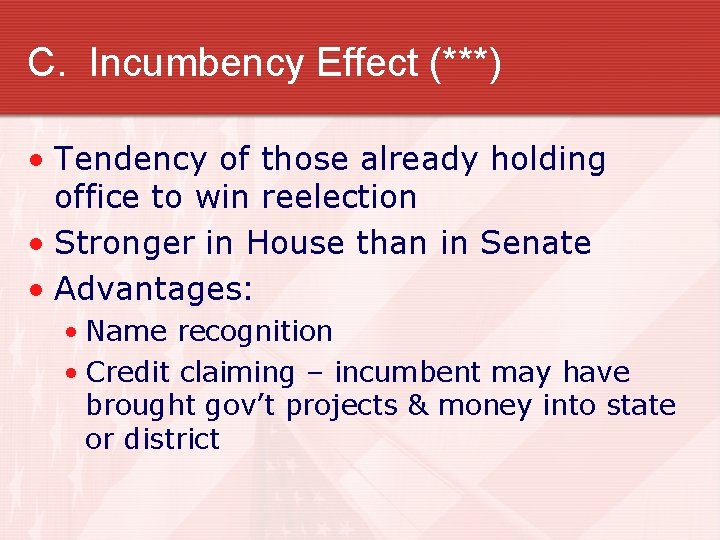 C. Incumbency Effect (***)

• Tendency of those already holding office to win reelection
• Stronger in House than in Senate
• Advantages:
  • Name recognition
  • Credit claiming – incumbent may have brought gov't projects & money into state or district